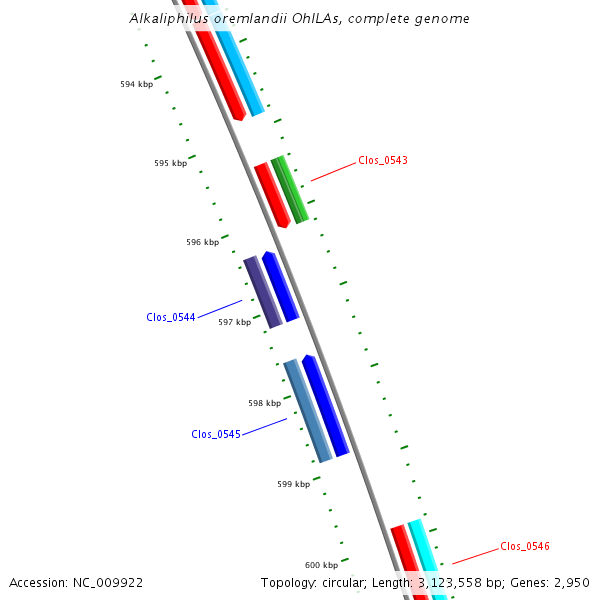 Alkaliphilus oremlandii OhILAs, complete genome

594 kbp

595 kbp

Clos_0543

596 kbp

Clos_0544

597 kbp

598 kbp

Clos_0545

599 kbp

Clos_0546

600 kbp

Accession: NC_009922

Topology: circular; Length: 3,123,558 bp; Genes: 2,950